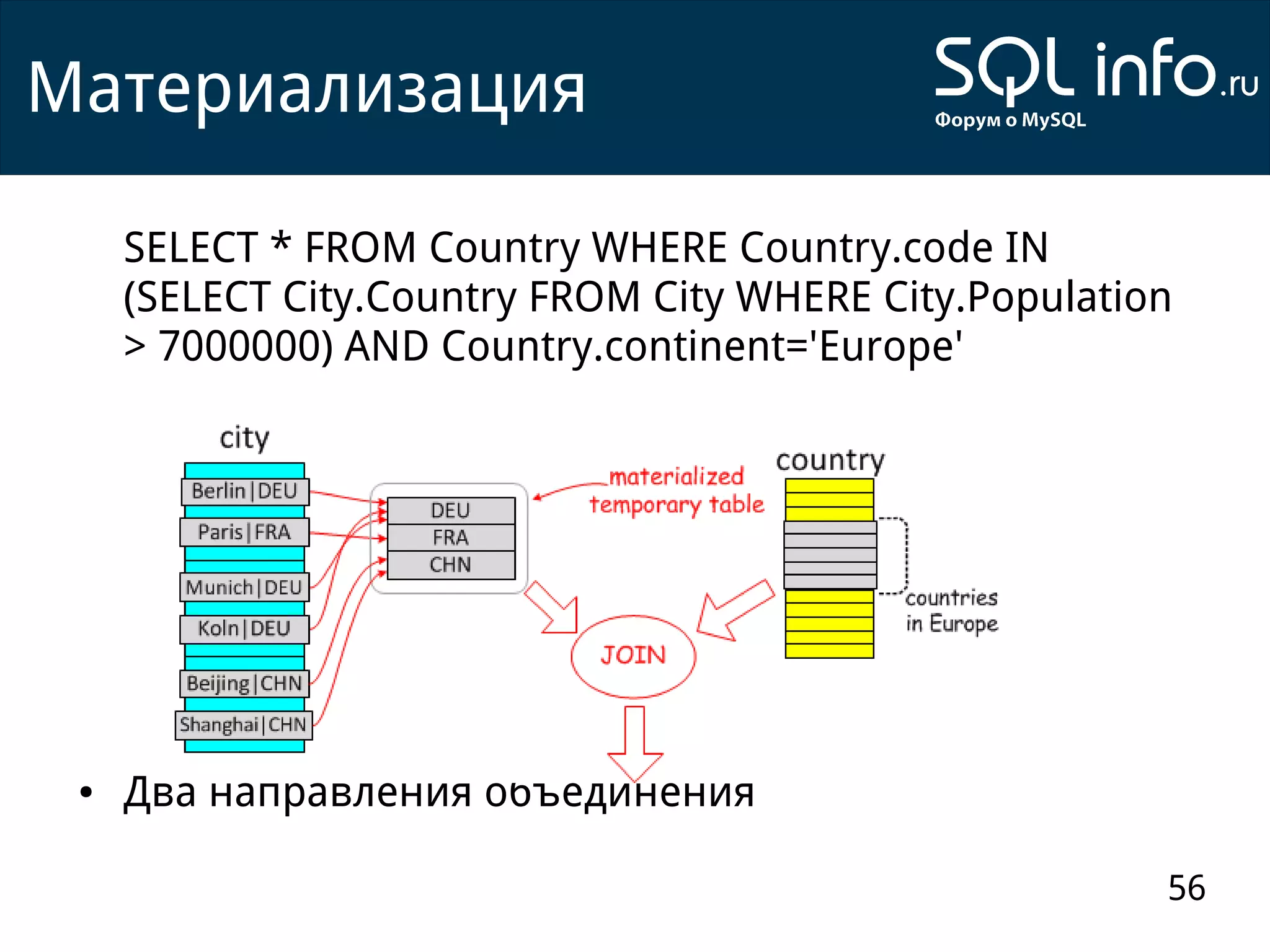 Материализация

SQL info.ru
Форум о MySQL

SELECT * FROM Country WHERE Country.code IN (SELECT City.Country FROM City WHERE City.Population > 7000000) AND Country.continent='Europe'

city

Berlin|DEU
Paris|FRA
Munich|DEU
Koln|DEU
Beijing|CHN
Shanghai|CHN

DEU
FRA
CHN

materialized temporary table

country

countries in Europe

JOIN

• Два направления объединения

56